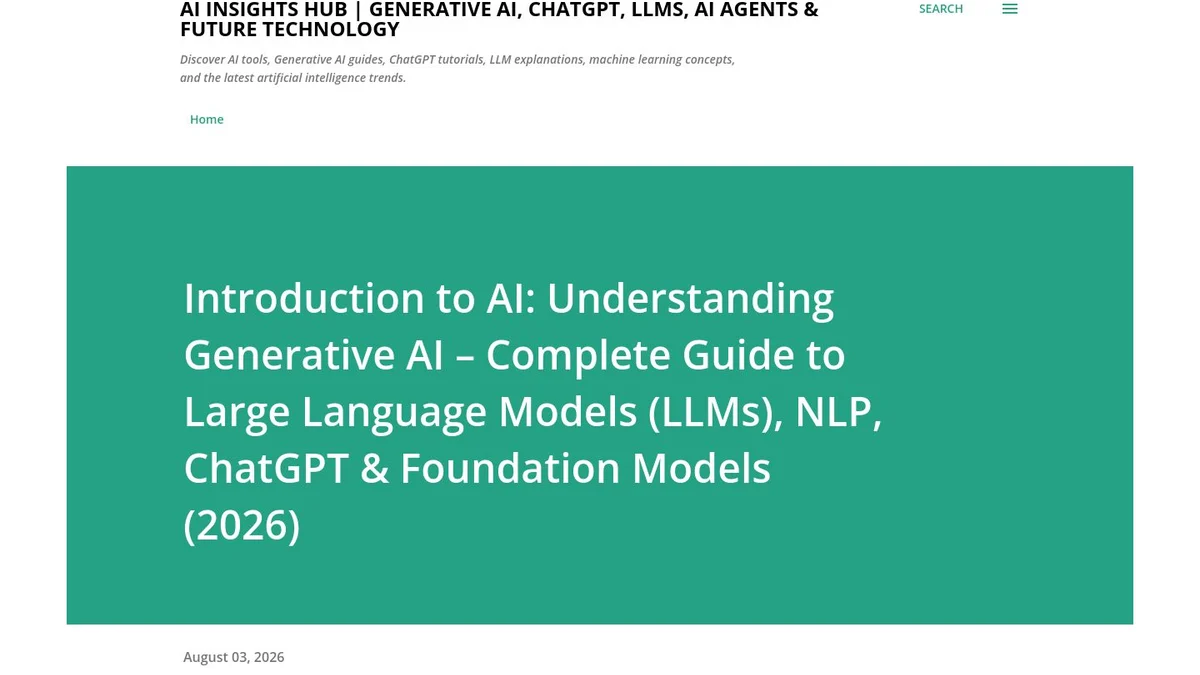 AI INSIGHTS HUB | GENERATIVE AI, CHATGPT, LLMS, AI AGENTS & FUTURE TECHNOLOGY

SEARCH

Discover AI tools, Generative AI guides, ChatGPT tutorials, LLM explanations, machine learning concepts, and the latest artificial intelligence trends.

Home

Introduction to AI: Understanding Generative AI – Complete Guide to Large Language Models (LLMs), NLP, ChatGPT & Foundation Models (2026)

August 03, 2026